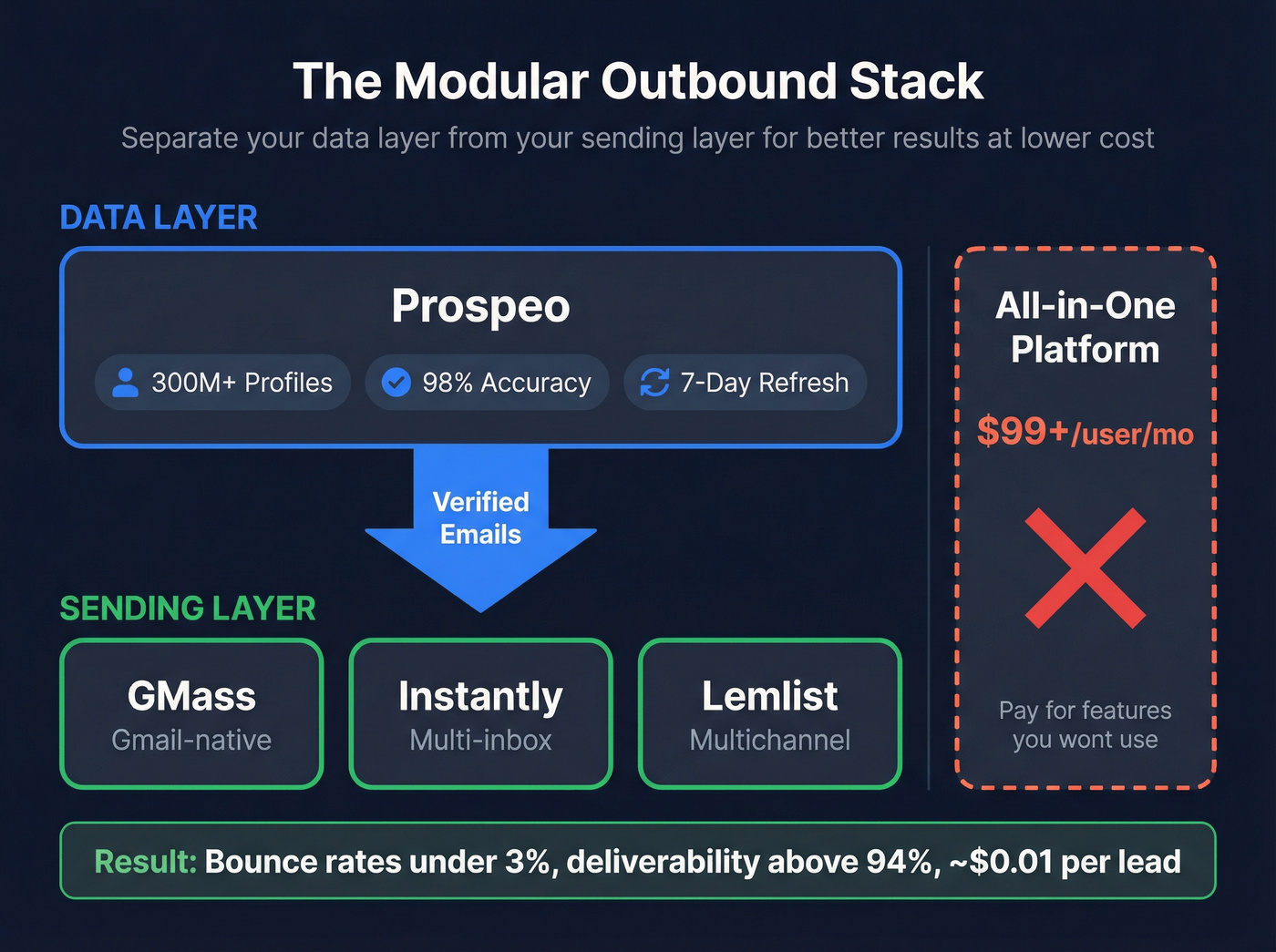 The Modular Outbound Stack

Separate your data layer from your sending layer for better results at lower cost

DATA LAYER

Prospeo

300M+ Profiles

98% Accuracy

7-Day Refresh

Verified Emails

SENDING LAYER

GMass
Gmail-native

Instantly
Multi-inbox

Lemlist
Multichannel

All-in-One Platform

$99+/user/mo

Pay for features you wont use

Result: Bounce rates under 3%, deliverability above 94%, ~$0.01 per lead